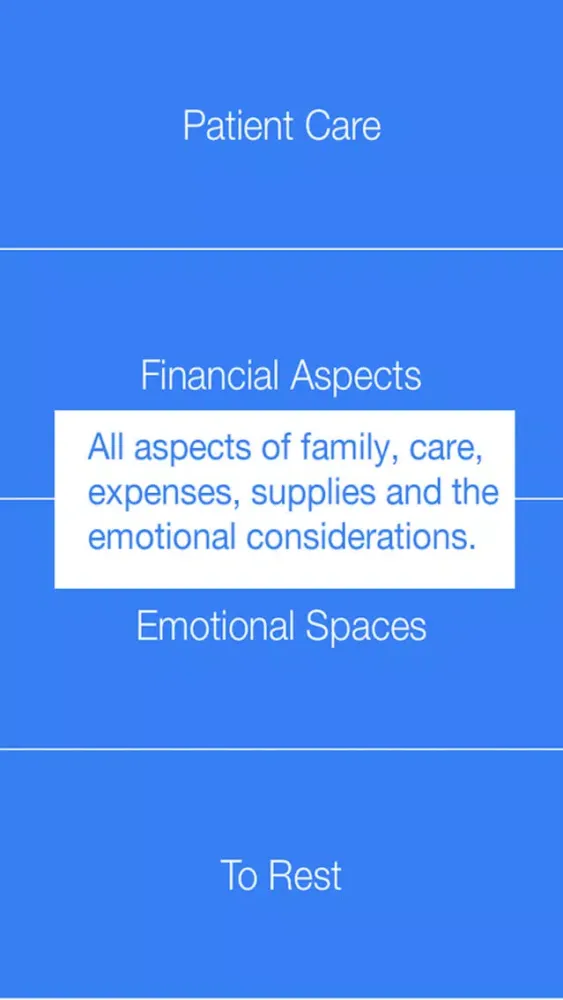 Patient Care

Financial Aspects

All aspects of family, care, expenses, supplies and the emotional considerations.

Emotional Spaces

To Rest